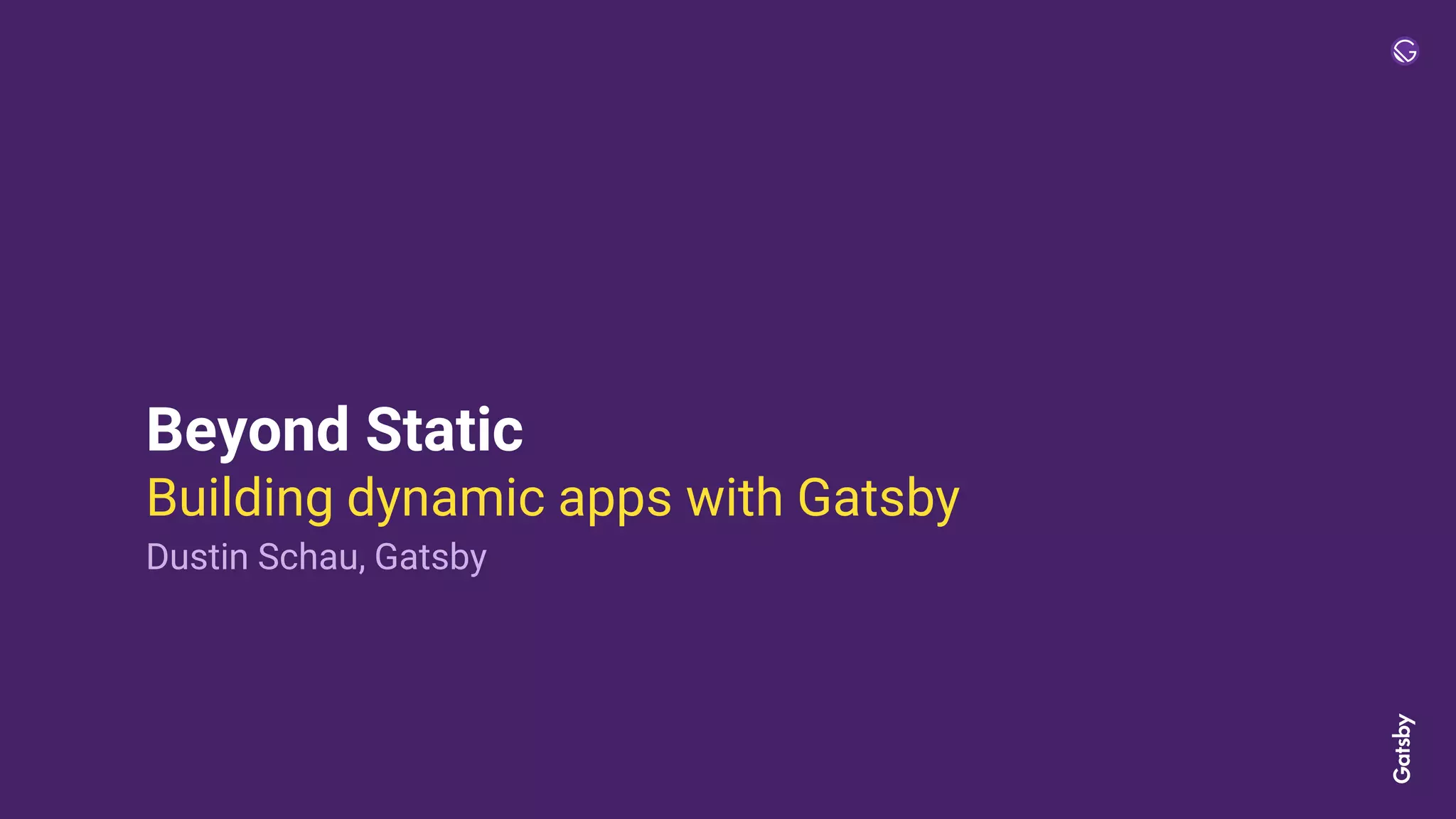 Beyond Static
Building dynamic apps with Gatsby
Dustin Schau, Gatsby

Gatsby